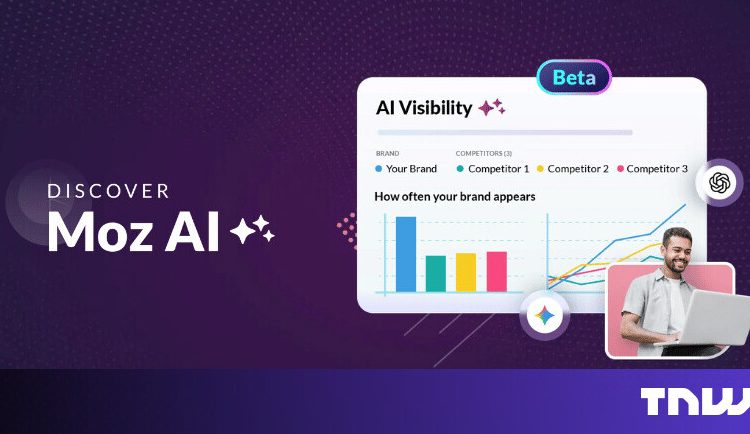 DISCOVER
Moz AI

Beta

AI Visibility

BRAND
Your Brand

COMPETITORS (3)
Competitor 1 Competitor 2 Competitor 3

How often your brand appears

TNW